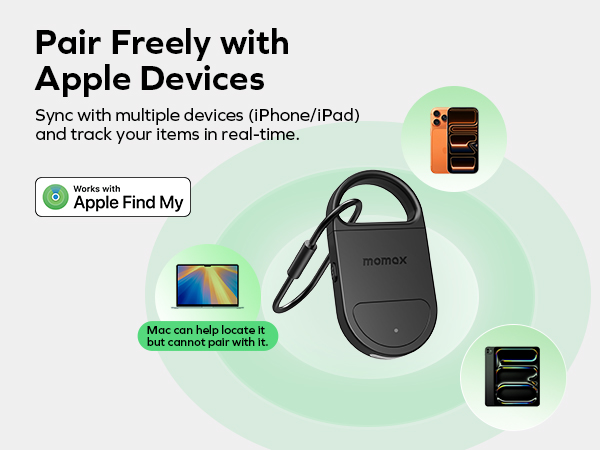 Pair Freely with Apple Devices

Sync with multiple devices (iPhone/iPad) and track your items in real-time.

Works with
Apple Find My

momax

Mac can help locate it but cannot pair with it.